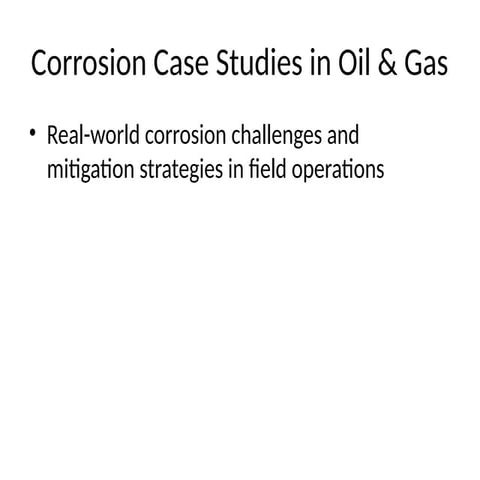 Corrosion Case Studies in Oil & Gas

• Real-world corrosion challenges and mitigation strategies in field operations